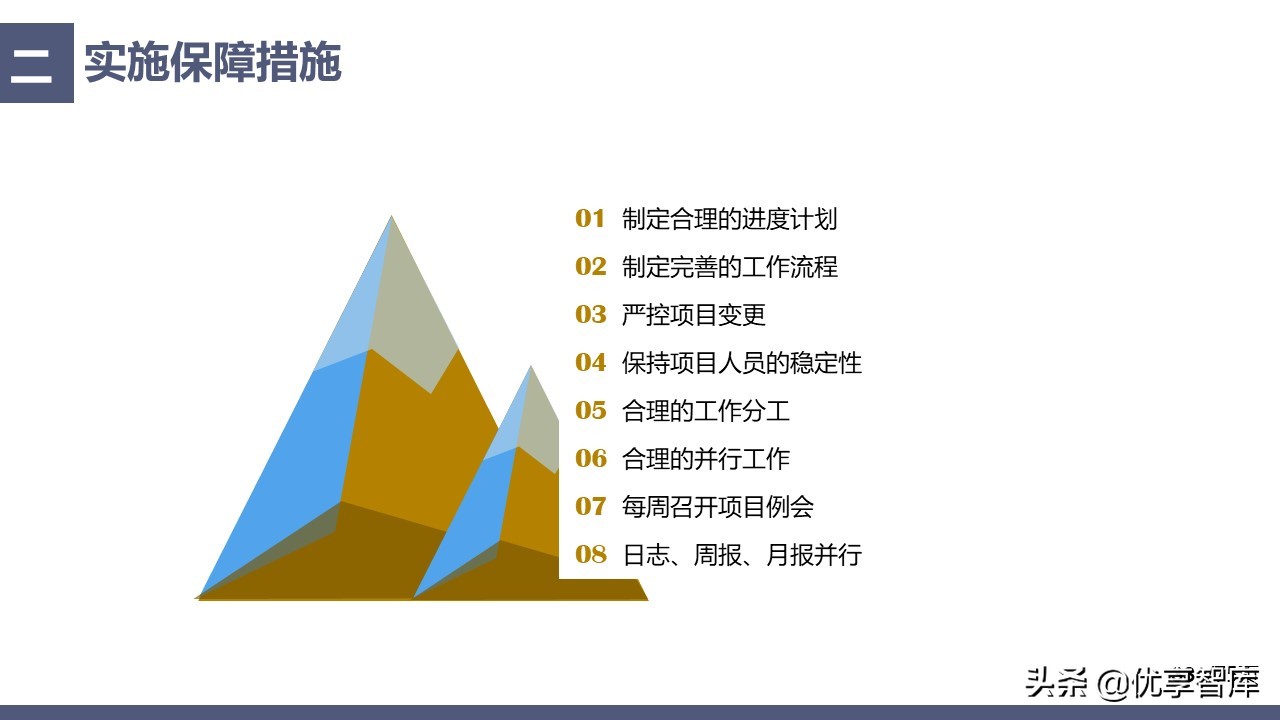 二 实施保障措施

01 制定合理的进度计划
02 制定完善的工作流程
03 严控项目变更
04 保持项目人员的稳定性
05 合理的工作分工
06 合理的并行工作
07 每周召开项目例会
08 日志、周报、月报并行

头条 @优享智库